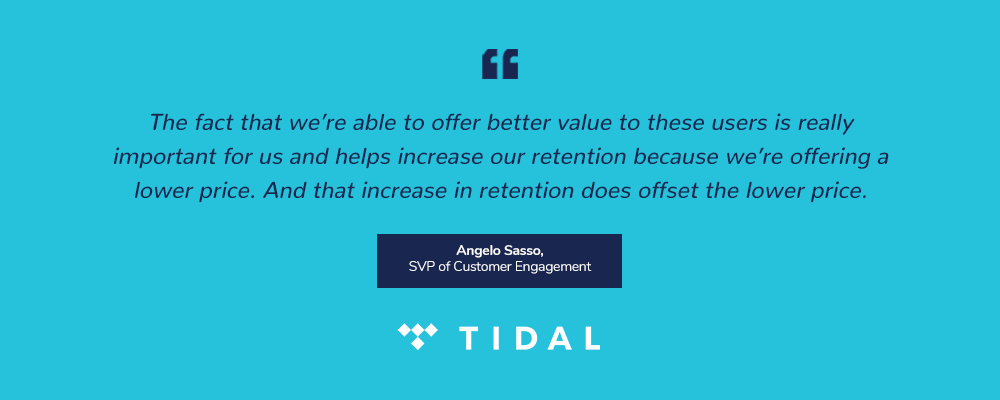 “

The fact that we’re able to offer better value to these users is really important for us and helps increase our retention because we’re offering a lower price. And that increase in retention does offset the lower price.

Angelo Sasso,
SVP of Customer Engagement

TIDAL